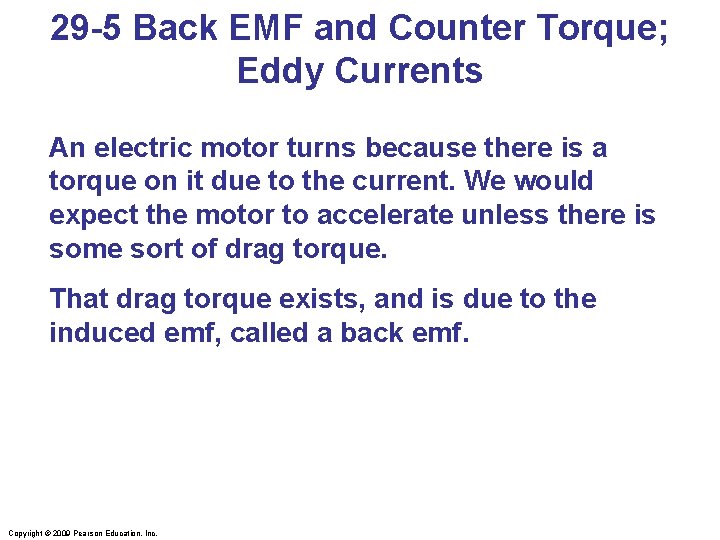 29-5 Back EMF and Counter Torque; Eddy Currents

An electric motor turns because there is a torque on it due to the current. We would expect the motor to accelerate unless there is some sort of drag torque.

That drag torque exists, and is due to the induced emf, called a back emf.

Copyright © 2009 Pearson Education, Inc.